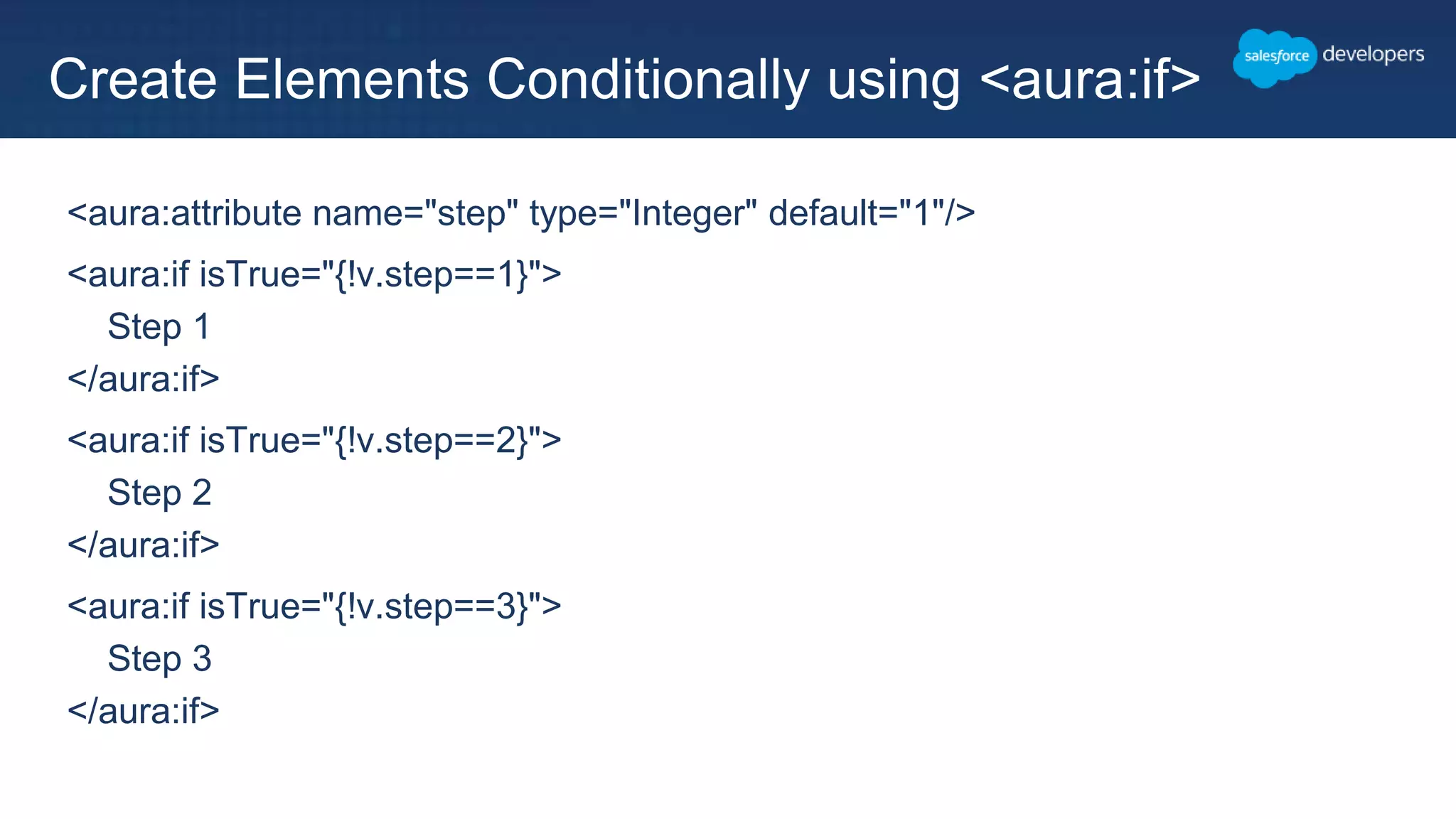 Create Elements Conditionally using <aura:if>

salesforce developers

<aura:attribute name="step" type="Integer" default="1"/>

<aura:if isTrue="{!v.step==1}">
Step 1
</aura:if>

<aura:if isTrue="{!v.step==2}">
Step 2
</aura:if>

<aura:if isTrue="{!v.step==3}">
Step 3
</aura:if>